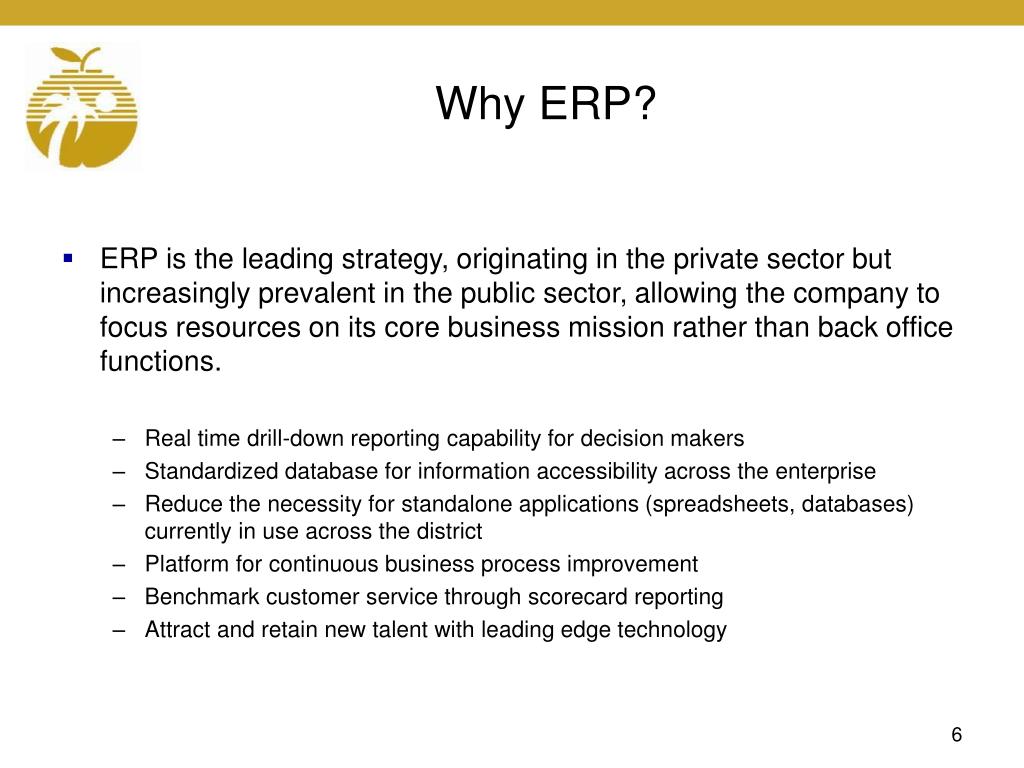 Why ERP?

▪ ERP is the leading strategy, originating in the private sector but increasingly prevalent in the public sector, allowing the company to focus resources on its core business mission rather than back office functions.

– Real time drill-down reporting capability for decision makers
– Standardized database for information accessibility across the enterprise
– Reduce the necessity for standalone applications (spreadsheets, databases) currently in use across the district
– Platform for continuous business process improvement
– Benchmark customer service through scorecard reporting
– Attract and retain new talent with leading edge technology

6